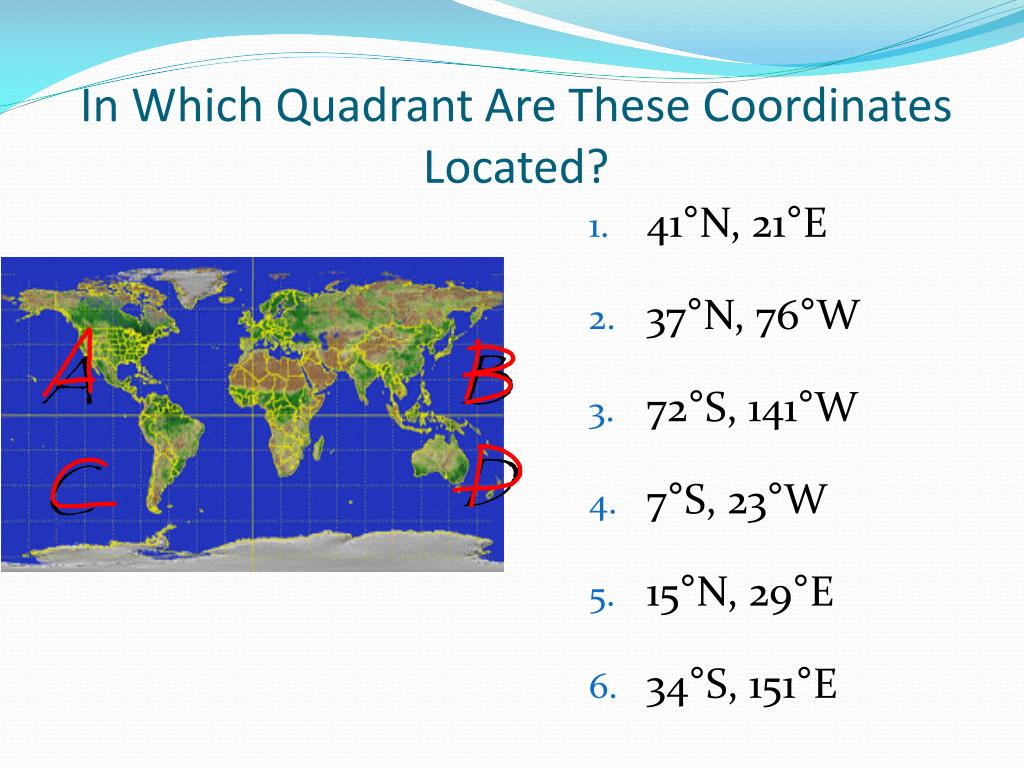 In Which Quadrant Are These Coordinates Located?

A

B

C

D

1. 41°N, 21°E
2. 37°N, 76°W
3. 72°S, 141°W
4. 7°S, 23°W
5. 15°N, 29°E
6. 34°S, 151°E